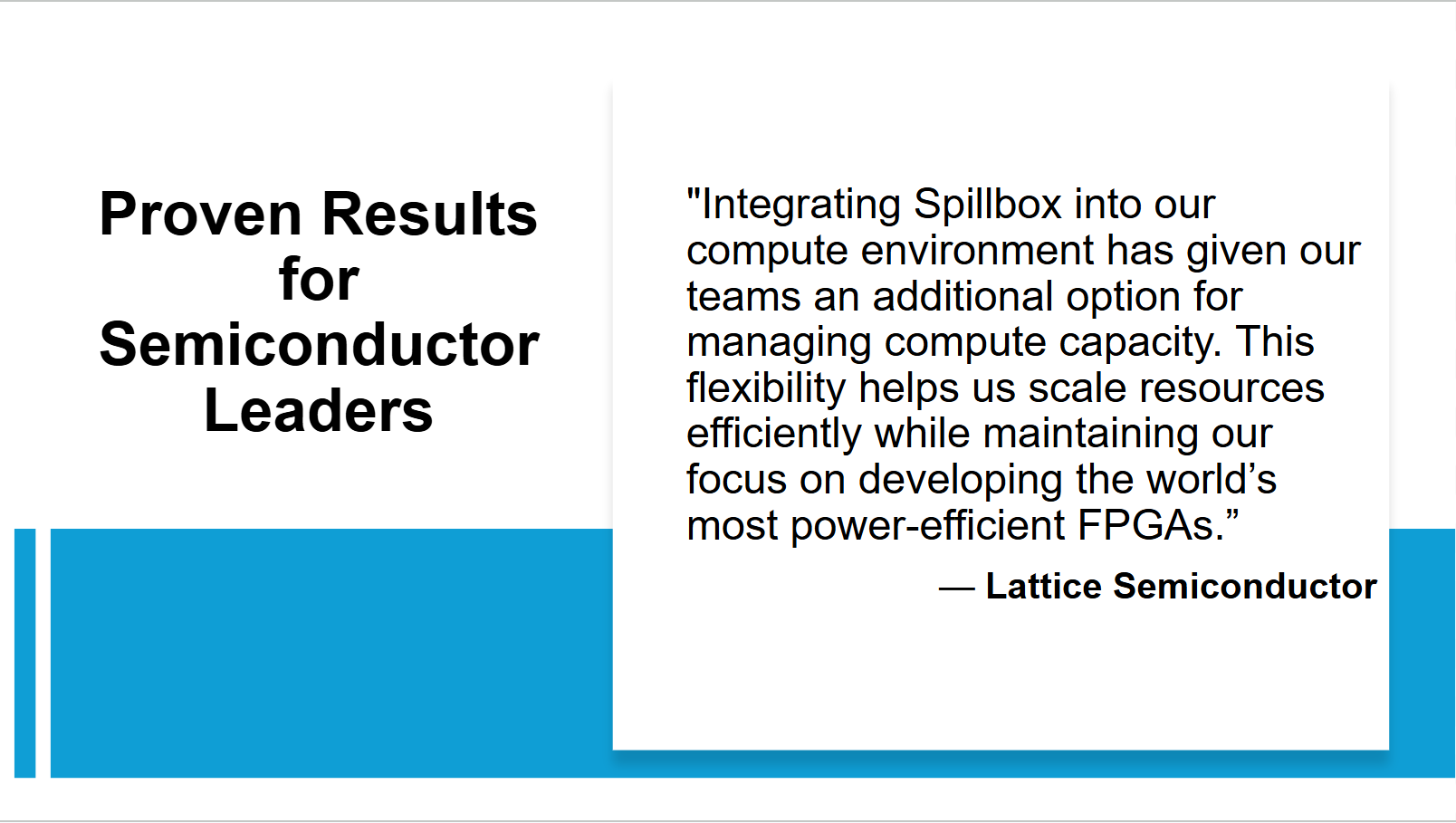 Proven Results for Semiconductor Leaders

"Integrating Spillbox into our compute environment has given our teams an additional option for managing compute capacity. This flexibility helps us scale resources efficiently while maintaining our focus on developing the world’s most power-efficient FPGAs.”

— Lattice Semiconductor